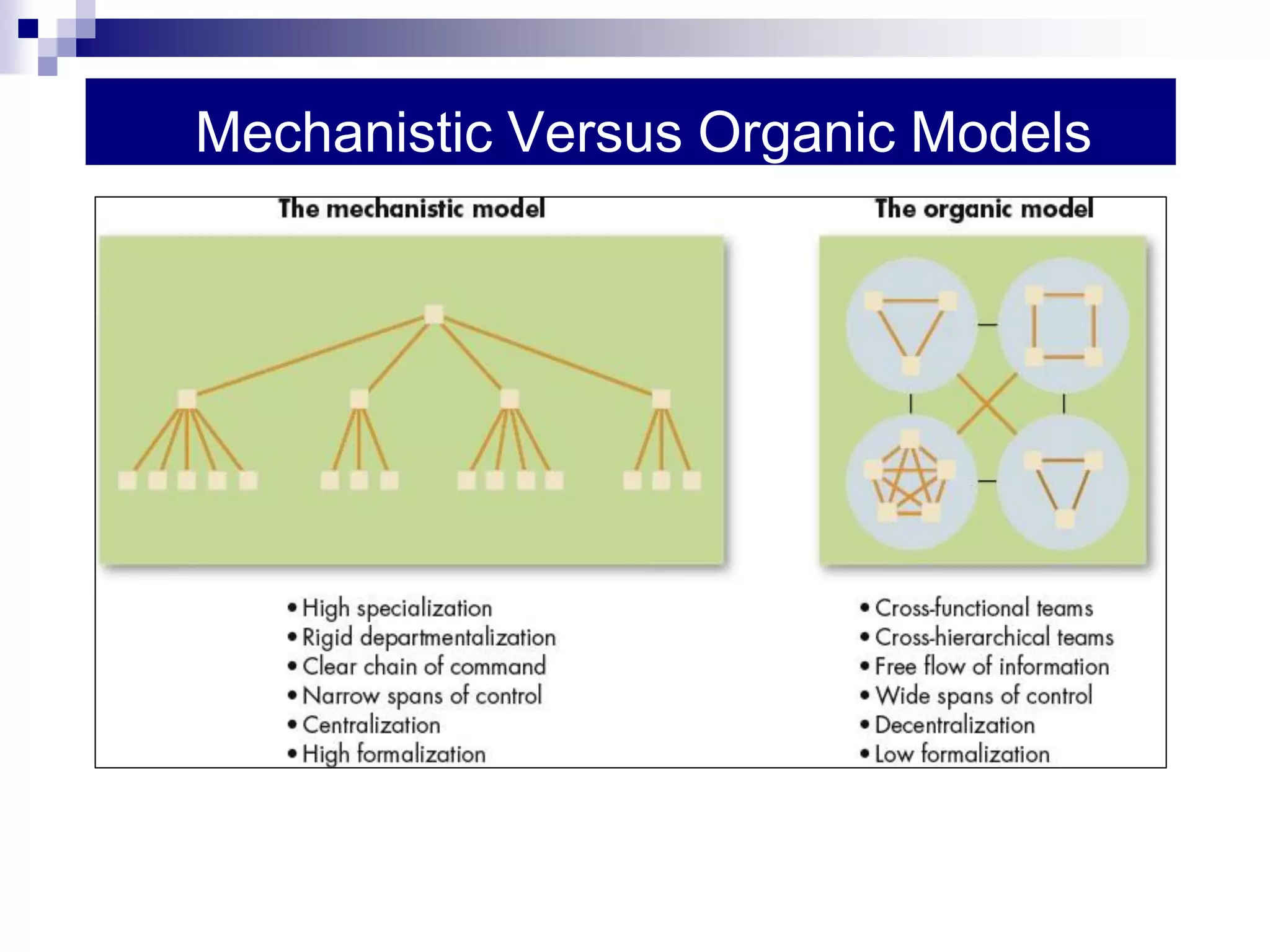 Mechanistic Versus Organic Models

The mechanistic model

• High specialization
• Rigid departmentalization
• Clear chain of command
• Narrow spans of control
• Centralization
• High formalization

The organic model

• Cross-functional teams
• Cross-hierarchical teams
• Free flow of information
• Wide spans of control
• Decentralization
• Low formalization